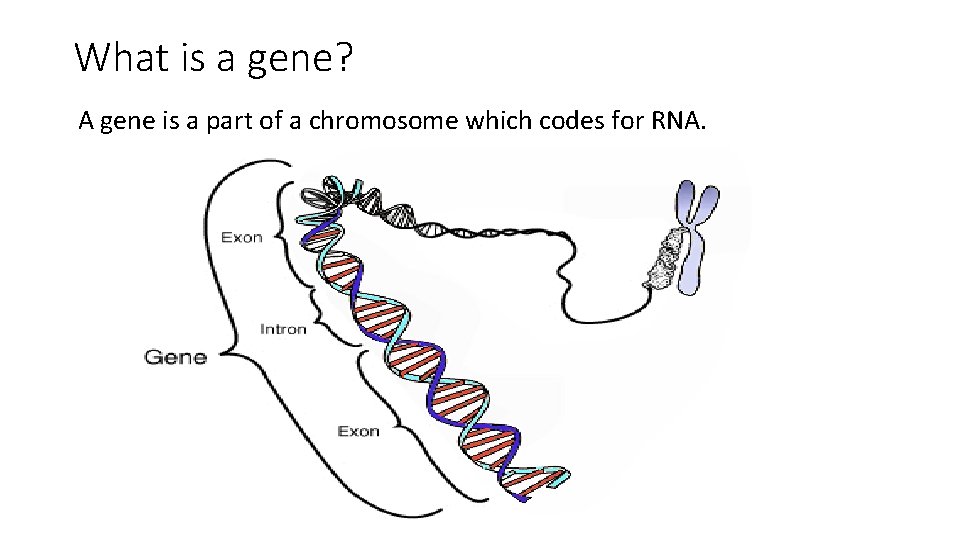 What is a gene?

A gene is a part of a chromosome which codes for RNA.

Exon

Intron

Gene

Exon